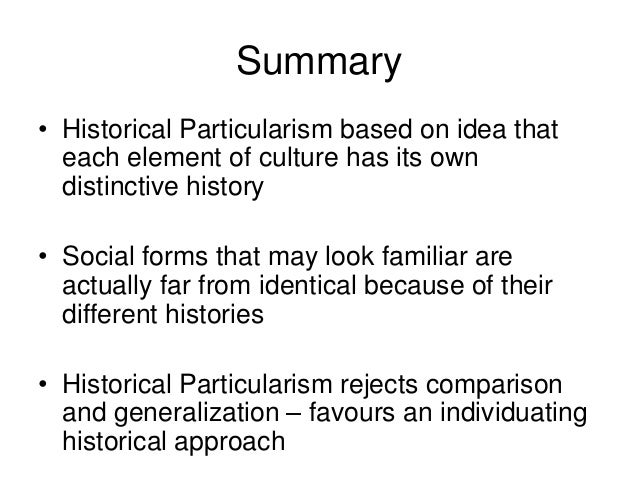 Summary

• Historical Particularism based on idea that each element of culture has its own distinctive history

• Social forms that may look familiar are actually far from identical because of their different histories

• Historical Particularism rejects comparison and generalization – favours an individuating historical approach